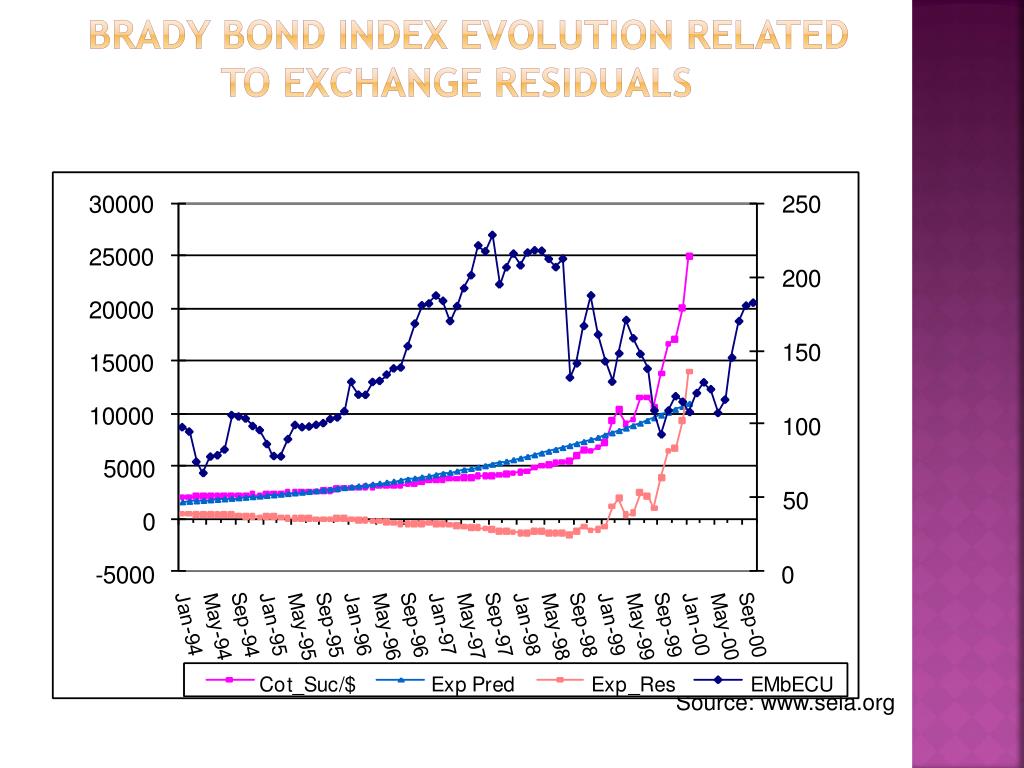 BRADY BOND INDEX EVOLUTION RELATED TO EXCHANGE RESIDUALS

30000
25000
20000
15000
10000
5000
0
-5000

250
200
150
100
50
0

Jan-94
May-94
Sep-94
Jan-95
May-95
Sep-95
Jan-96
May-96
Sep-96
Jan-97
May-97
Sep-97
Jan-98
May-98
Sep-98
Jan-99
May-99
Sep-99
Jan-00
May-00
Sep-00

Cot_Suc/$
Exp Pred
Exp_Res
EMbECU

Source: www.sela.org